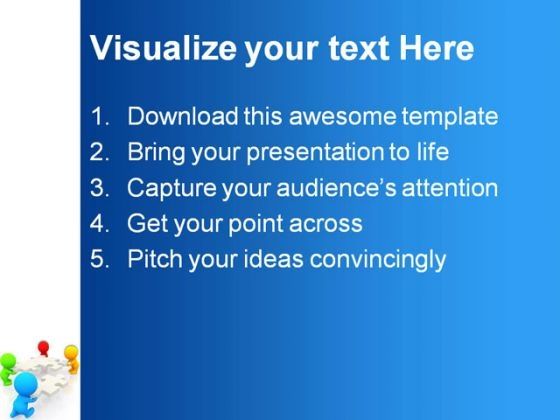 Visualize your text Here

1. Download this awesome template
2. Bring your presentation to life
3. Capture your audience's attention
4. Get your point across
5. Pitch your ideas convincingly